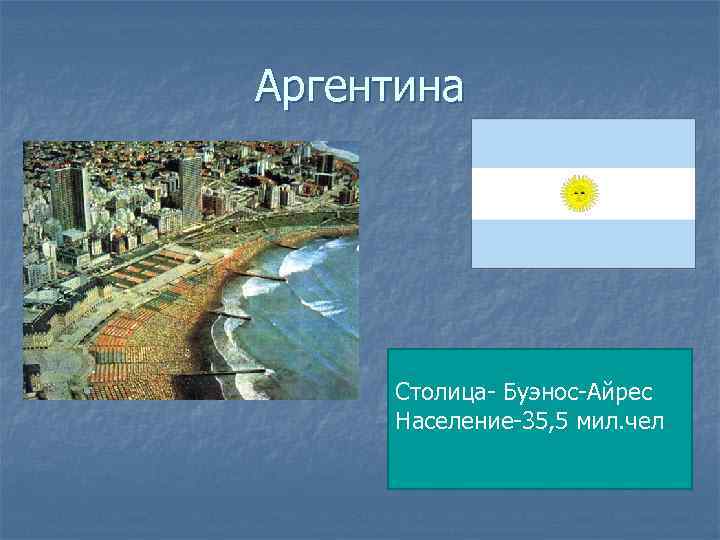 Аргентина

Столица- Буэнос-Айрес
Население-35,5 мил.чел